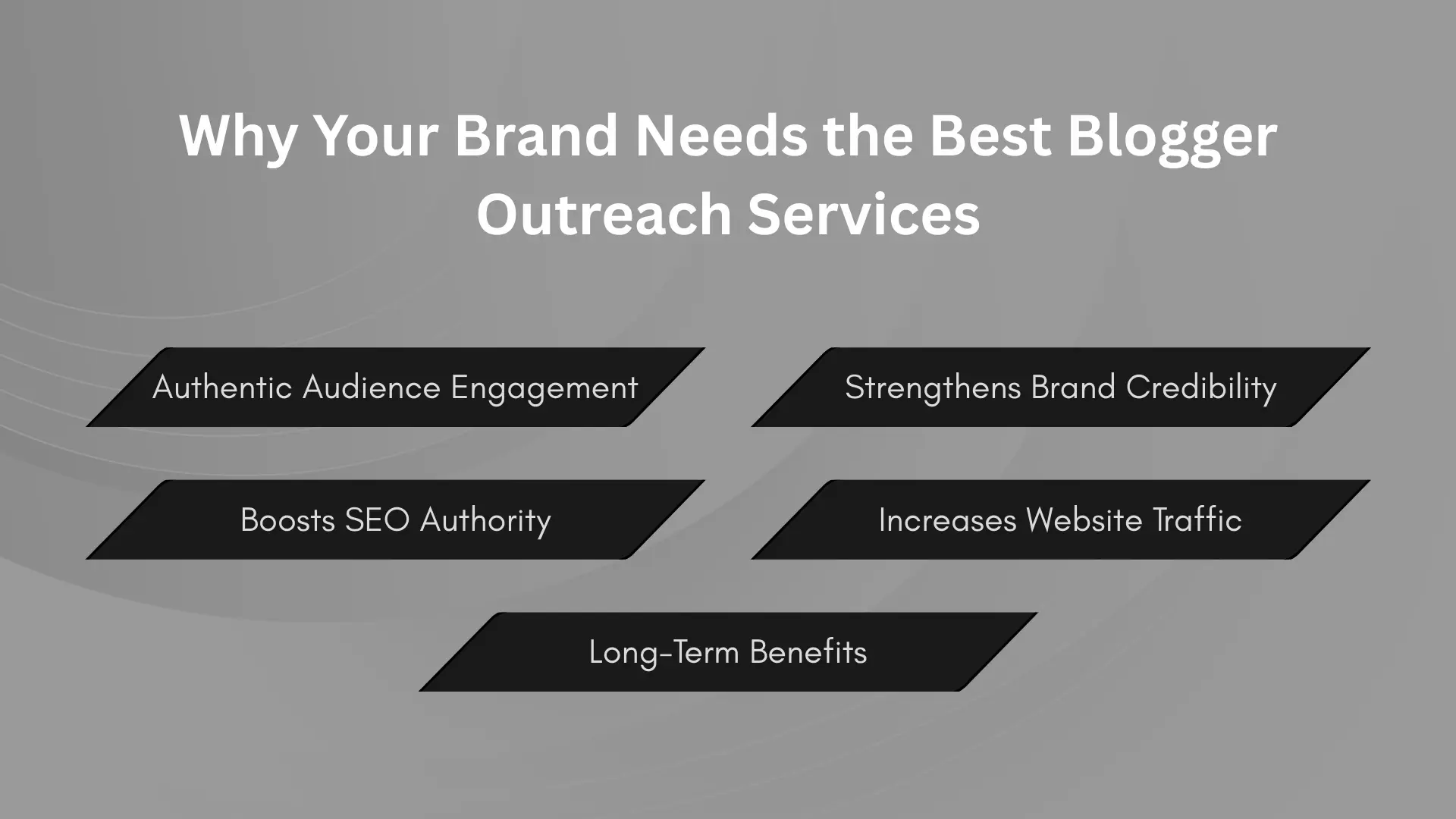 Why Your Brand Needs the Best Blogger Outreach Services

Authentic Audience Engagement

Strengthens Brand Credibility

Boosts SEO Authority

Increases Website Traffic

Long-Term Benefits